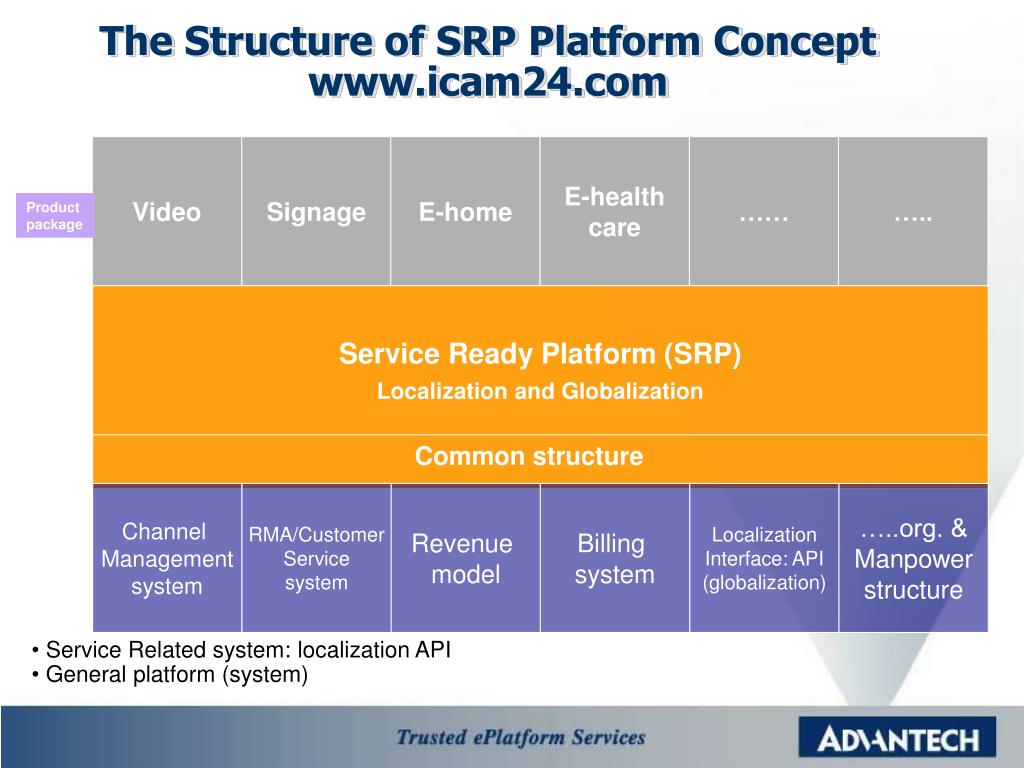 The Structure of SRP Platform Concept
www.icam24.com

Product package

| Video | Signage | E-home | E-health care | …… | ….. |
|---|---|---|---|---|---|

Service Ready Platform (SRP)
Localization and Globalization

Common structure

| Channel Management system | RMA/Customer Service system | Revenue model | Billing system | Localization Interface: API (globalization) | …..org. & Manpower structure |
|---|---|---|---|---|---|

• Service Related system: localization API
• General platform (system)

Trusted ePlatform Services

ADVANTECH